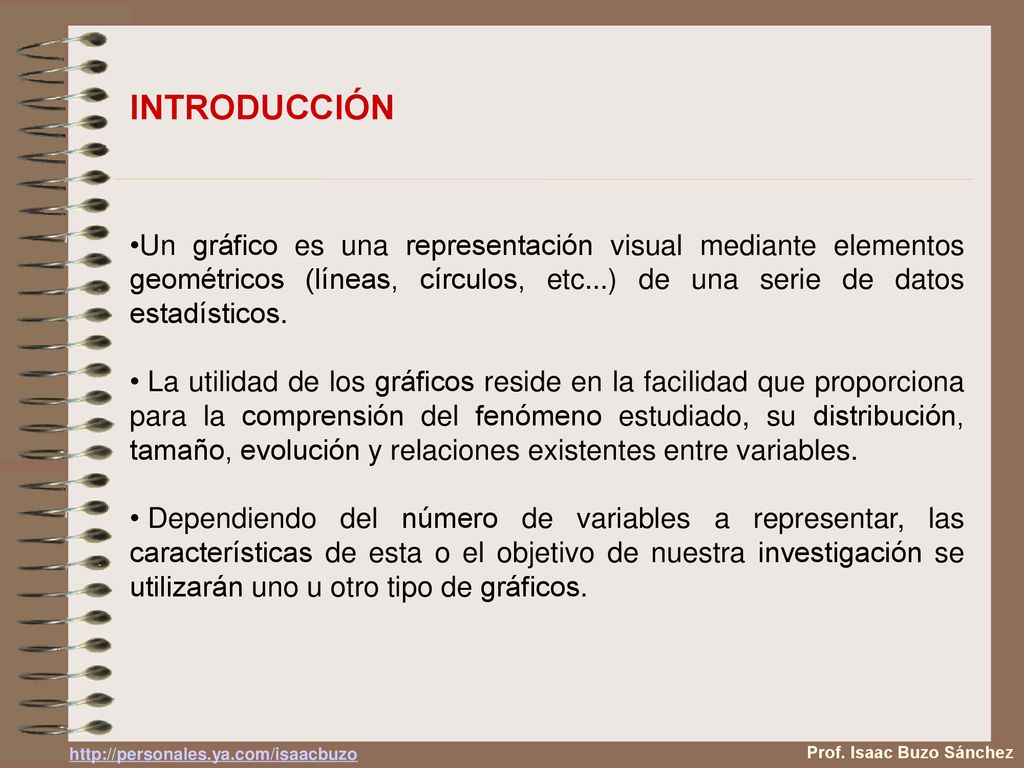 INTRODUCCIÓN

•Un gráfico es una representación visual mediante elementos geométricos (líneas, círculos, etc...) de una serie de datos estadísticos.

• La utilidad de los gráficos reside en la facilidad que proporciona para la comprensión del fenómeno estudiado, su distribución, tamaño, evolución y relaciones existentes entre variables.

• Dependiendo del número de variables a representar, las características de esta o el objetivo de nuestra investigación se utilizarán uno u otro tipo de gráficos.

http://personales.ya.com/isaacbuzo

Prof. Isaac Buzo Sánchez